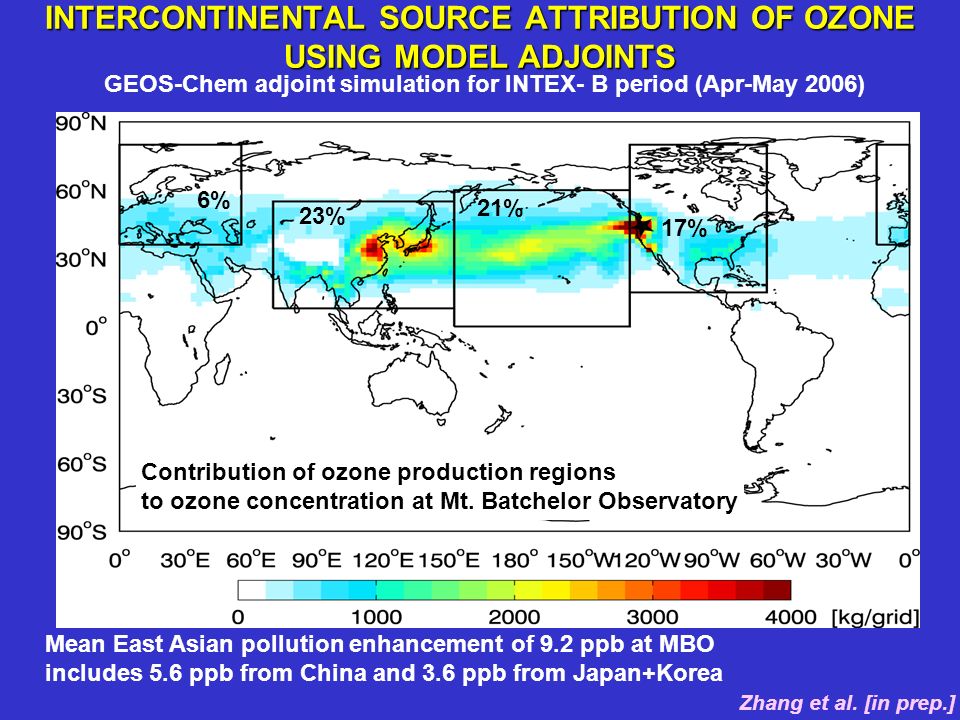 INTERCONTINENTAL SOURCE ATTRIBUTION OF OZONE USING MODEL ADJOINTS

GEOS-Chem adjoint simulation for INTEX- B period (Apr-May 2006)

90°N
60°N
30°N
0°
30°S
60°S
90°S

6%
23%
21%
17%

Contribution of ozone production regions to ozone concentration at Mt. Batchelor Observatory

0° 30°E 60°E 90°E 120°E 150°E 180° 150°W 120°W 90°W 60°W 30°W 0°

0 1000 2000 3000 4000 [kg/grid]

Mean East Asian pollution enhancement of 9.2 ppb at MBO includes 5.6 ppb from China and 3.6 ppb from Japan+Korea

Zhang et al. [in prep.]